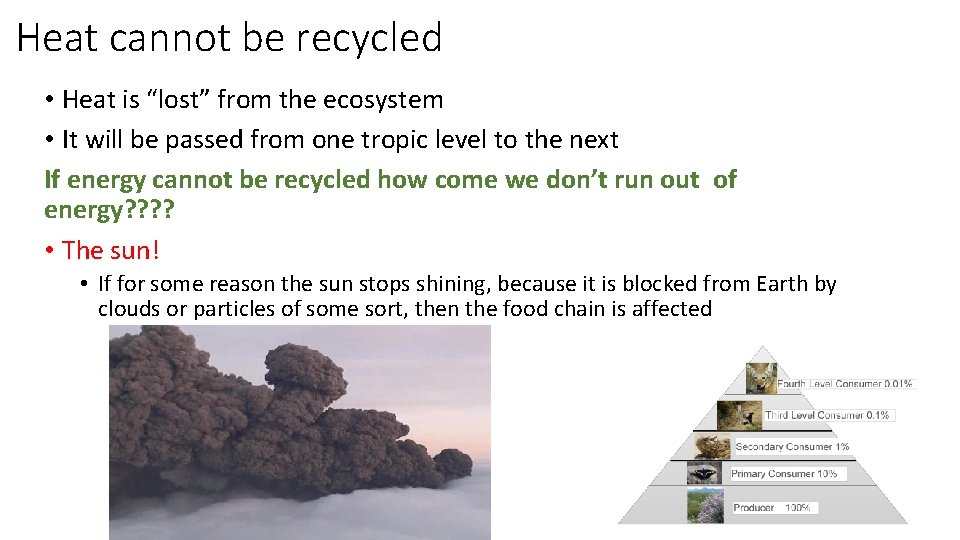 Heat cannot be recycled

• Heat is “lost” from the ecosystem
• It will be passed from one tropic level to the next

If energy cannot be recycled how come we don’t run out of energy????

• The sun!
• If for some reason the sun stops shining, because it is blocked from Earth by clouds or particles of some sort, then the food chain is affected

Fourth Level Consumer 0.01%
Third Level Consumer 0.1%
Secondary Consumer 1%
Primary Consumer 10%
Producer 100%